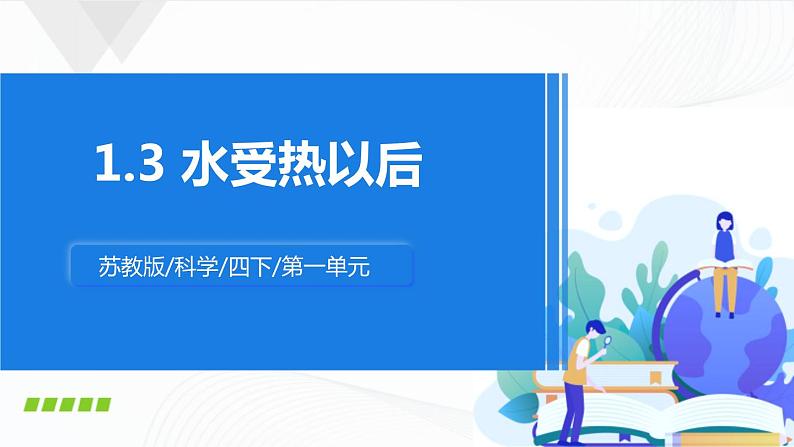 1.3 水受热以后

苏教版/科学/四下/第一单元